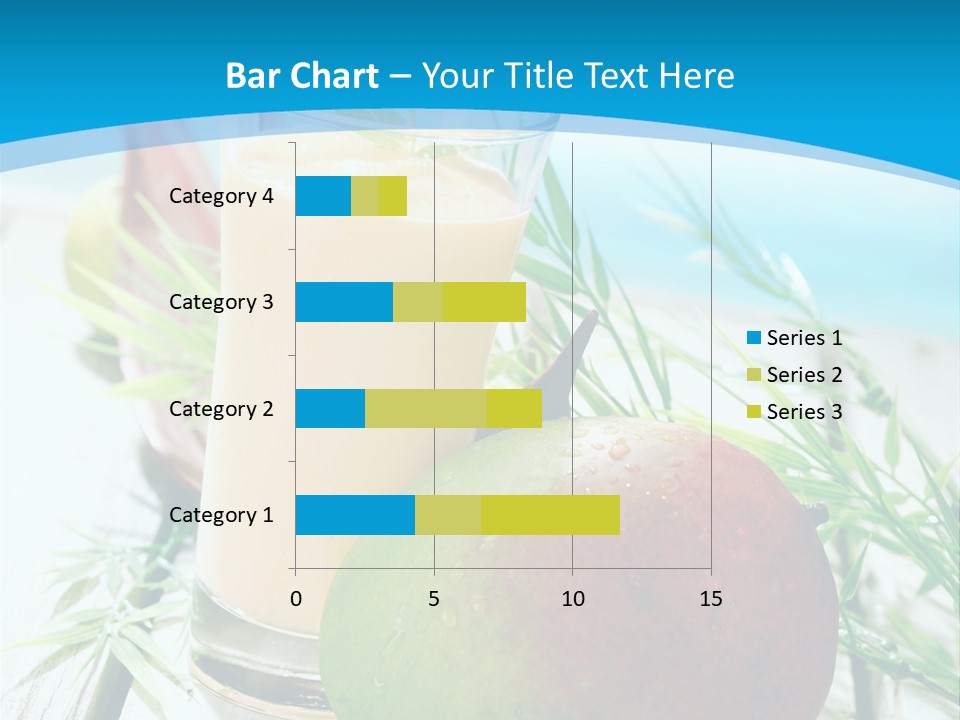 Bar Chart – Your Title Text Here

Category 4
Category 3
Category 2
Category 1

0 5 10 15

Series 1
Series 2
Series 3